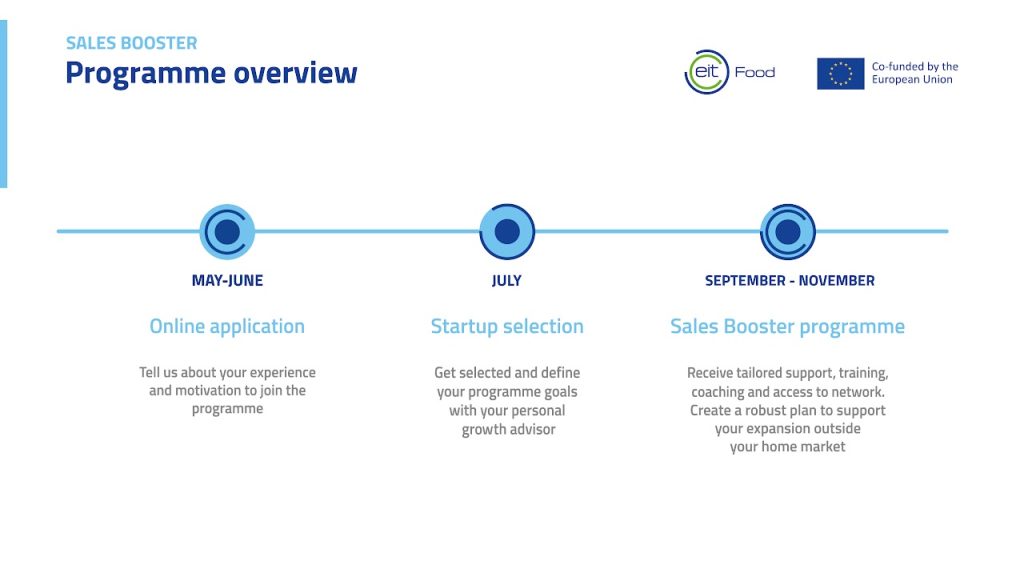 SALES BOOSTER
Programme overview

eit Food

Co-funded by the European Union

MAY-JUNE

Online application

Tell us about your experience and motivation to join the programme

JULY

Startup selection

Get selected and define your programme goals with your personal growth advisor

SEPTEMBER - NOVEMBER

Sales Booster programme

Receive tailored support, training, coaching and access to network. Create a robust plan to support your expansion outside your home market